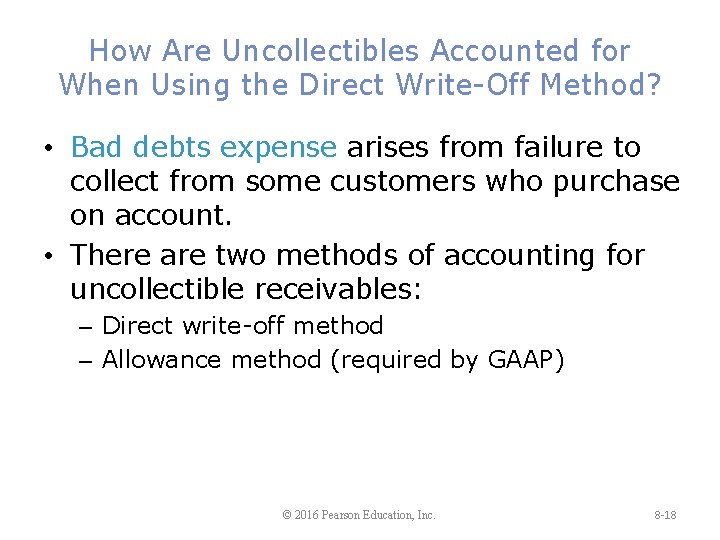 How Are Uncollectibles Accounted for When Using the Direct Write-Off Method?

• Bad debts expense arises from failure to collect from some customers who purchase on account.

• There are two methods of accounting for uncollectible receivables:

– Direct write-off method

– Allowance method (required by GAAP)

© 2016 Pearson Education, Inc.

8-18